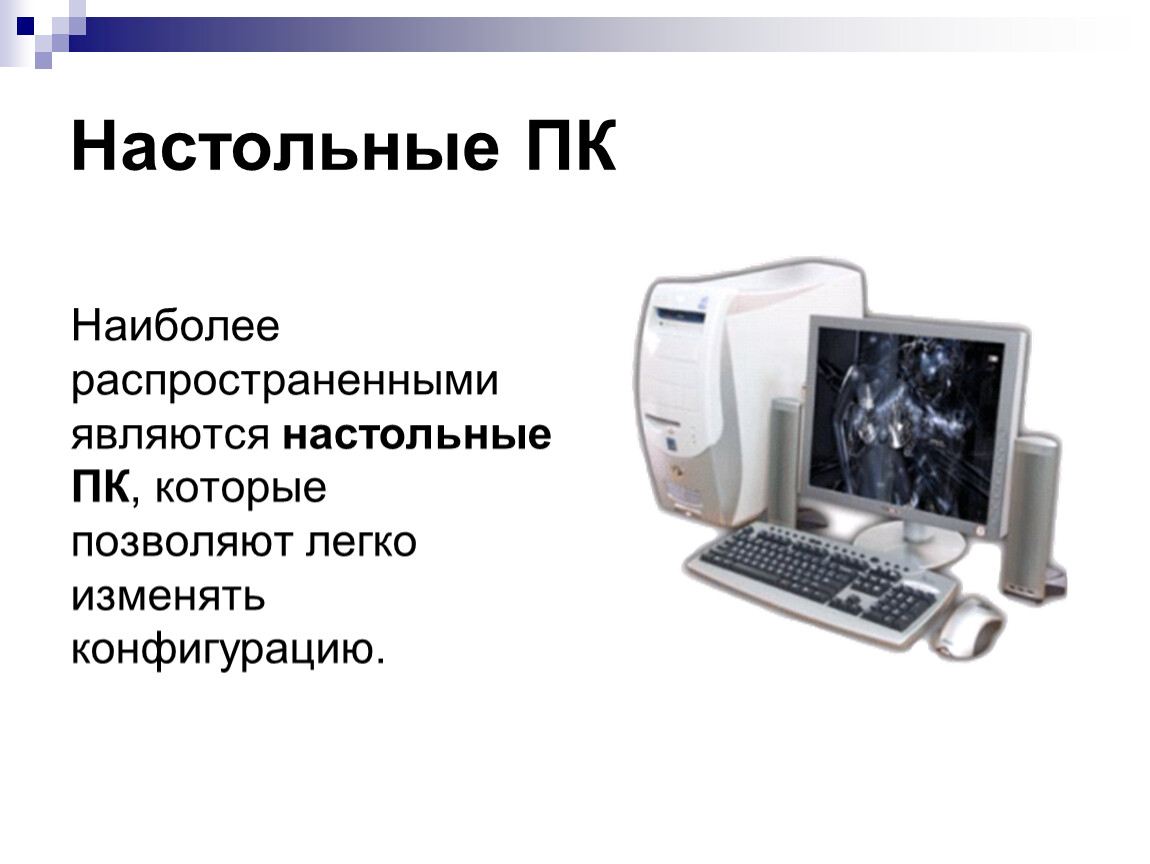 Настольные ПК

Наиболее распространенными являются настольные ПК, которые позволяют легко изменять конфигурацию.